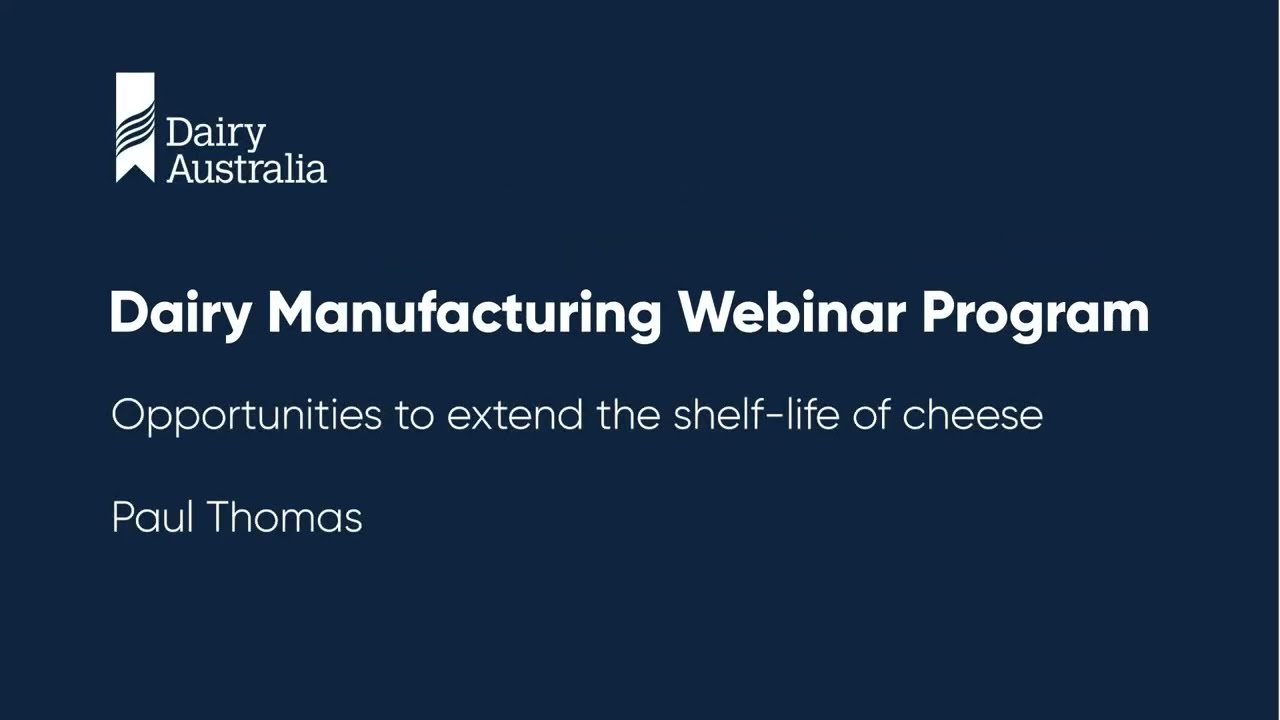 Dairy Australia

Dairy Manufacturing Webinar Program

Opportunities to extend the shelf-life of cheese

Paul Thomas